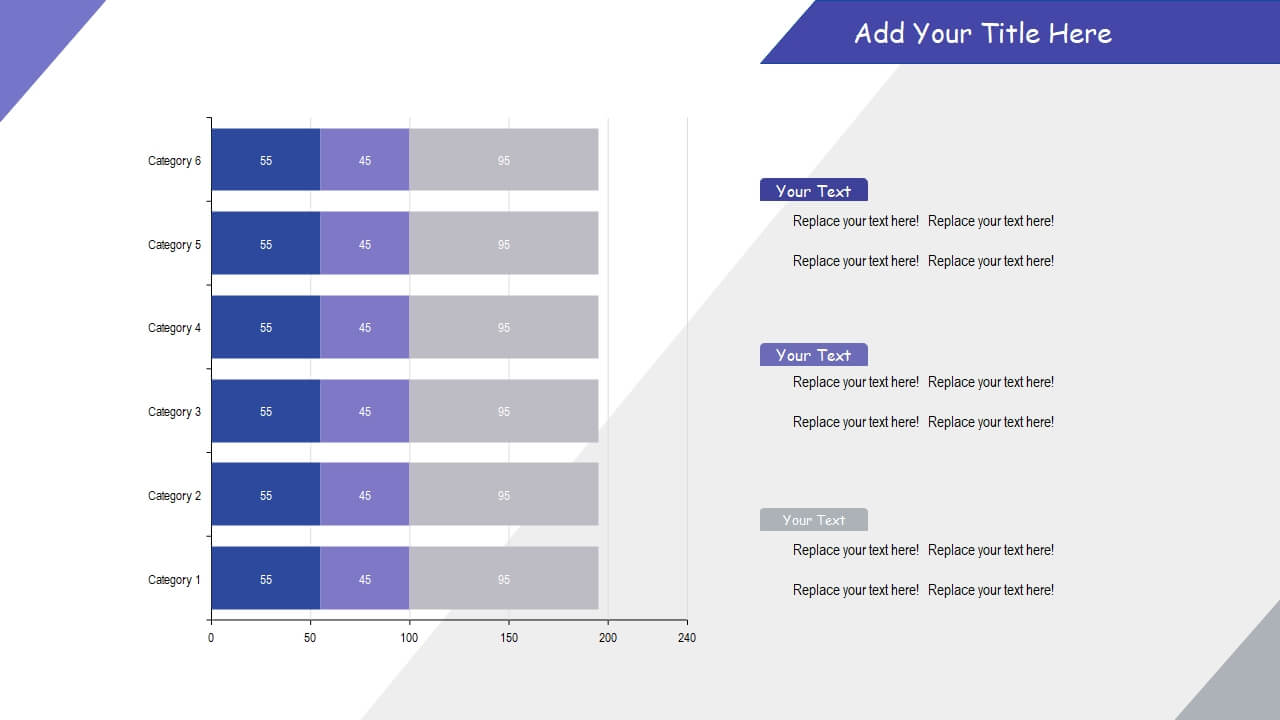 Add Your Title Here

Category 6
55
45
95

Category 5
55
45
95

Category 4
55
45
95

Category 3
55
45
95

Category 2
55
45
95

Category 1
55
45
95

0
50
100
150
200
240

Your Text

Replace your text here! Replace your text here!

Replace your text here! Replace your text here!

Your Text

Replace your text here! Replace your text here!

Replace your text here! Replace your text here!

Your Text

Replace your text here! Replace your text here!

Replace your text here! Replace your text here!